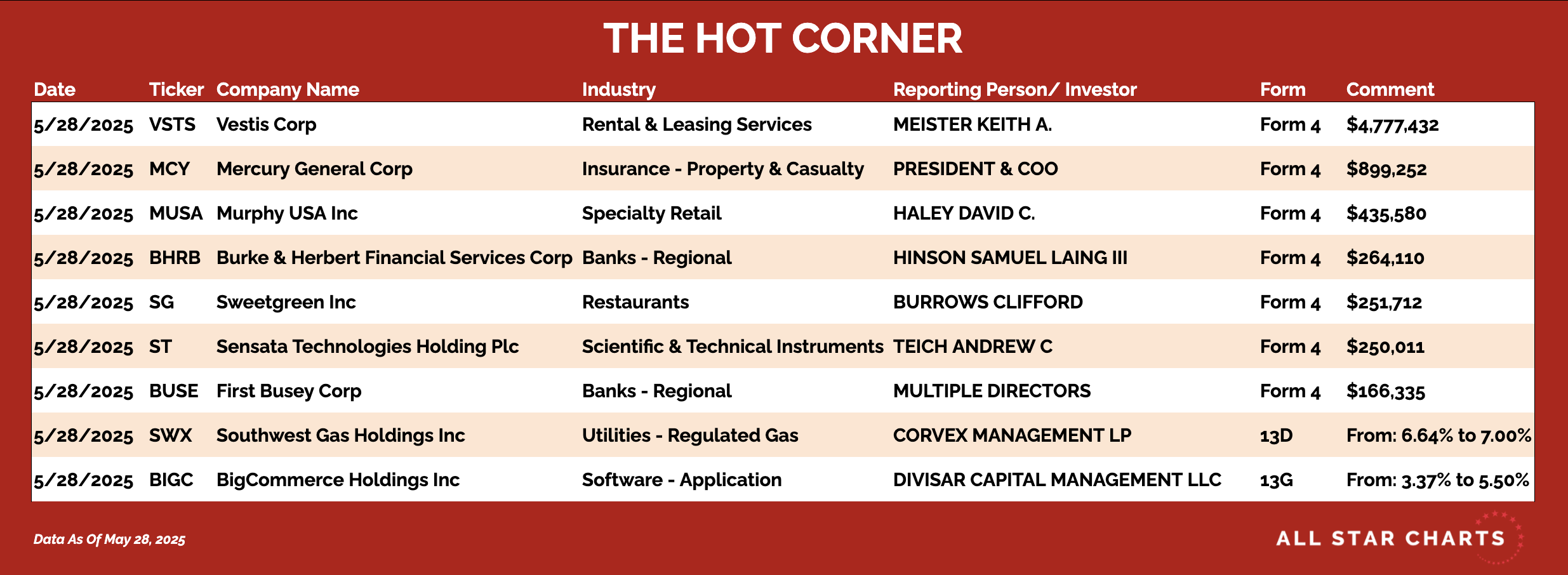 THE HOT CORNER

| Date | Ticker | Company Name | Industry | Reporting Person/ Investor | Form | Comment |
|---|---|---|---|---|---|---|
| 5/28/2025 | VSTS | Vestis Corp | Rental & Leasing Services | MEISTER KEITH A. | Form 4 | $4,777,432 |
| 5/28/2025 | MCY | Mercury General Corp | Insurance - Property & Casualty | PRESIDENT & COO | Form 4 | $899,252 |
| 5/28/2025 | MUSA | Murphy USA Inc | Specialty Retail | HALEY DAVID C. | Form 4 | $435,580 |
| 5/28/2025 | BHRB | Burke & Herbert Financial Services Corp | Banks - Regional | HINSON SAMUEL LAING III | Form 4 | $264,110 |
| 5/28/2025 | SG | Sweetgreen Inc | Restaurants | BURROWS CLIFFORD | Form 4 | $251,712 |
| 5/28/2025 | ST | Sensata Technologies Holding Plc | Scientific & Technical Instruments | TEICH ANDREW C | Form 4 | $250,011 |
| 5/28/2025 | BUSE | First Busey Corp | Banks - Regional | MULTIPLE DIRECTORS | Form 4 | $166,335 |
| 5/28/2025 | SWX | Southwest Gas Holdings Inc | Utilities - Regulated Gas | CORVEX MANAGEMENT LP | 13D | From: 6.64% to 7.00% |
| 5/28/2025 | BIGC | BigCommerce Holdings Inc | Software - Application | DIVISAR CAPITAL MANAGEMENT LLC | 13G | From: 3.37% to 5.50% |

Data As Of May 28, 2025

ALL STAR CHARTS